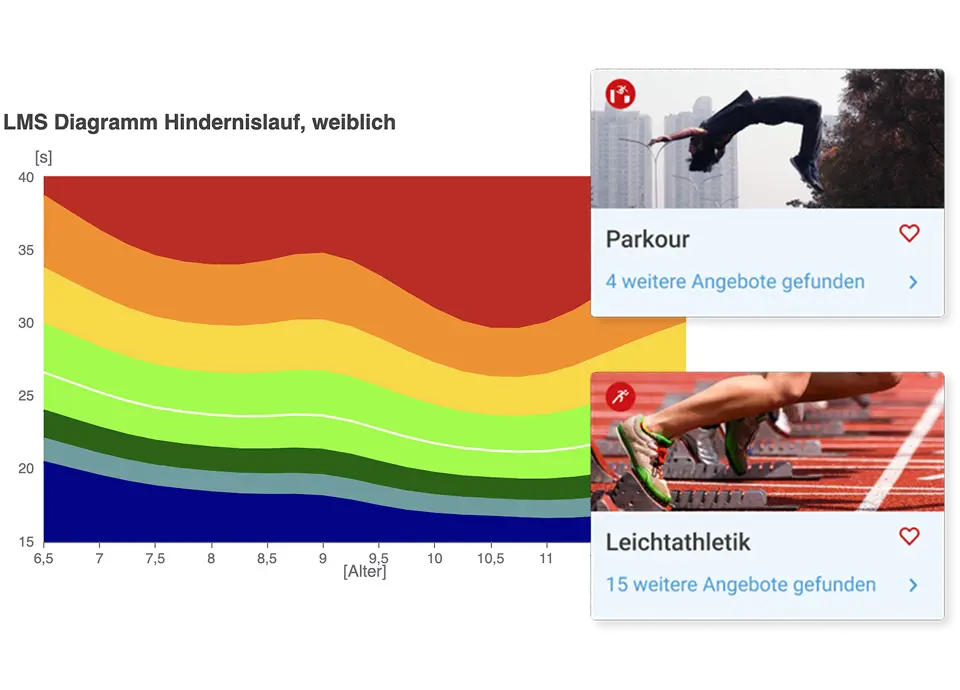 LMS Diagramm Hindernislauf, weiblich

[s]

40

35

30

25

20

15

6,5 7 7,5 8 8,5 9 9,5 10 10,5 11

[Alter]

Parkour

4 weitere Angebote gefunden

Leichtathletik

15 weitere Angebote gefunden